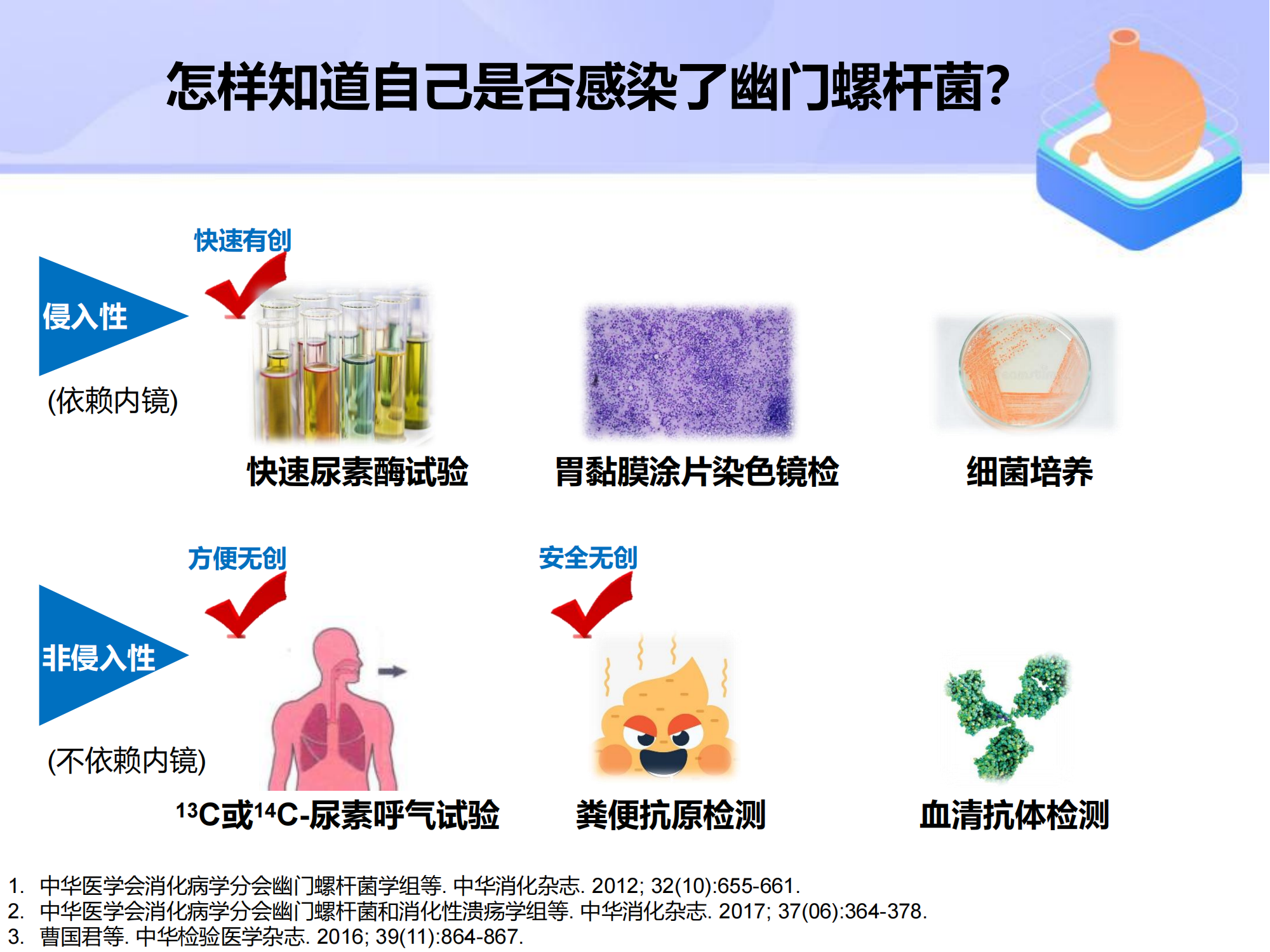 怎样知道自己是否感染了幽门螺杆菌?

快速有创

侵入性

(依赖内镜)

快速尿素酶试验

胃黏膜涂片染色镜检

细菌培养

方便无创

安全无创

非侵入性

(不依赖内镜)

$^{13}$C或$^{14}$C-尿素呼气试验

粪便抗原检测

血清抗体检测

1. 中华医学会消化病学分会幽门螺杆菌学组等. 中华消化杂志. 2012; 32(10):655-661.
2. 中华医学会消化病学分会幽门螺杆菌和消化性溃疡学组等. 中华消化杂志. 2017; 37(06):364-378.
3. 曹国君等. 中华检验医学杂志. 2016; 39(11):864-867.